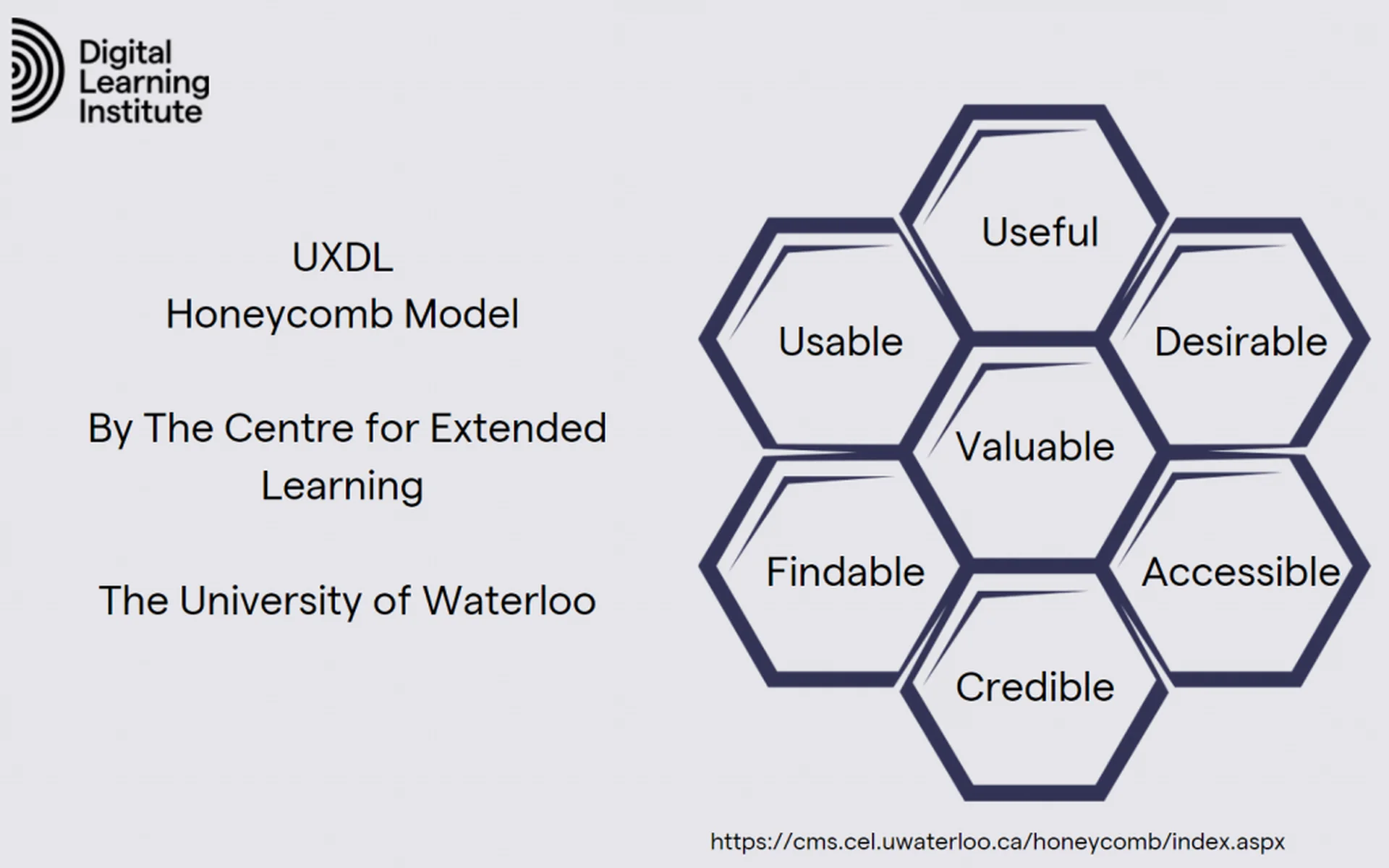 Digital Learning Institute

UXDL
Honeycomb Model

By The Centre for Extended Learning

The University of Waterloo

Useful

Usable

Desirable

Valuable

Findable

Accessible

Credible

https://cms.cel.uwaterloo.ca/honeycomb/index.aspx